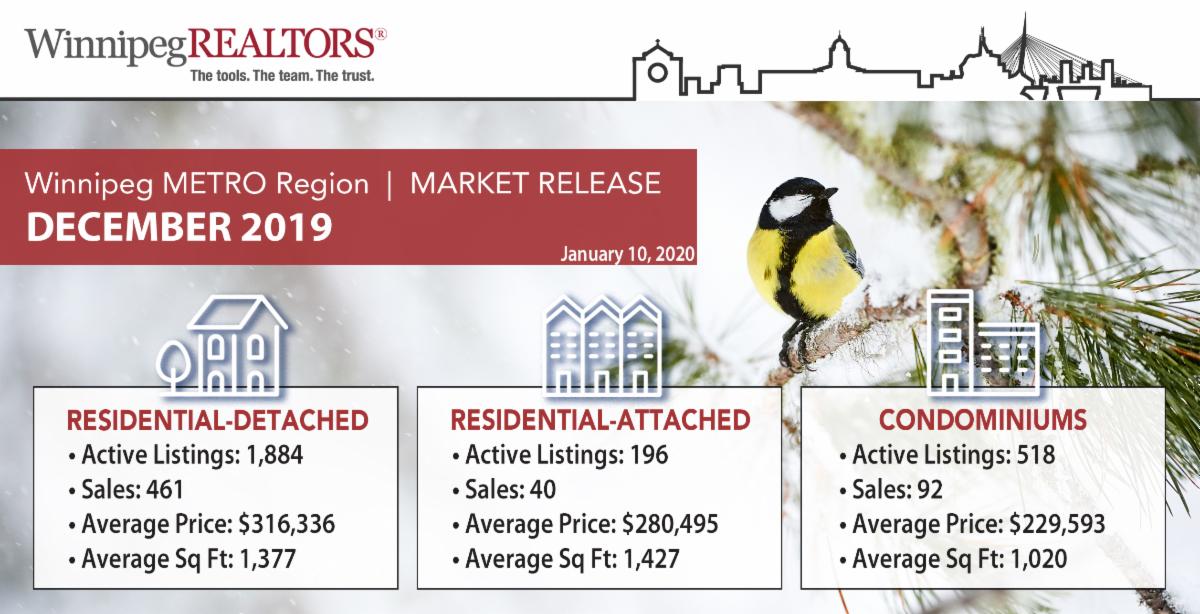 WinnipegREALTORS®
The tools. The team. The trust.

Winnipeg METRO Region | MARKET RELEASE
DECEMBER 2019
January 10, 2020

RESIDENTIAL-DETACHED
• Active Listings: 1,884
• Sales: 461
• Average Price: $316,336
• Average Sq Ft: 1,377

RESIDENTIAL-ATTACHED
• Active Listings: 196
• Sales: 40
• Average Price: $280,495
• Average Sq Ft: 1,427

CONDOMINIUMS
• Active Listings: 518
• Sales: 92
• Average Price: $229,593
• Average Sq Ft: 1,020